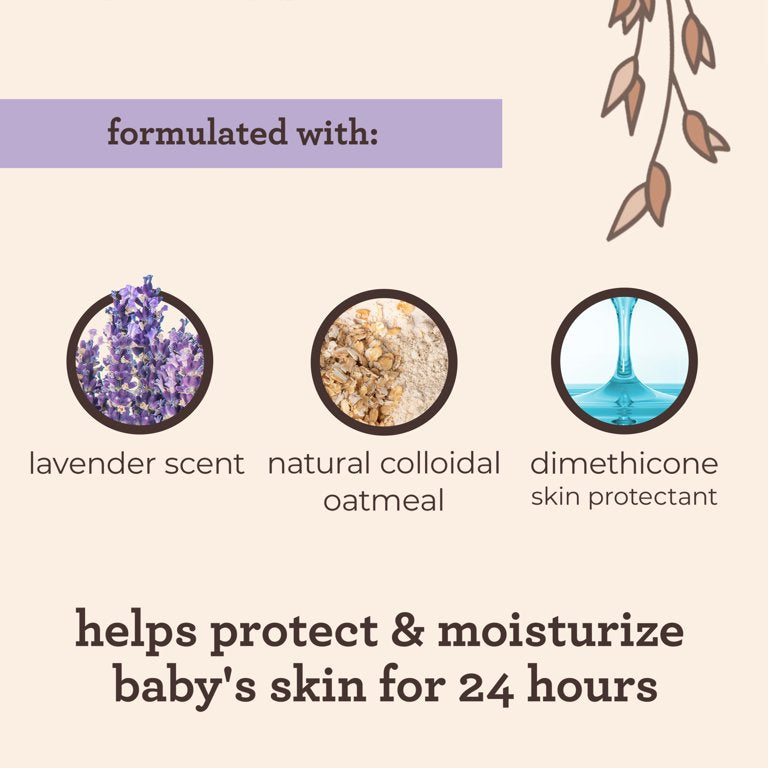 formulated with:

lavender scent

natural colloidal oatmeal

dimethicone
skin protectant

helps protect & moisturize baby's skin for 24 hours